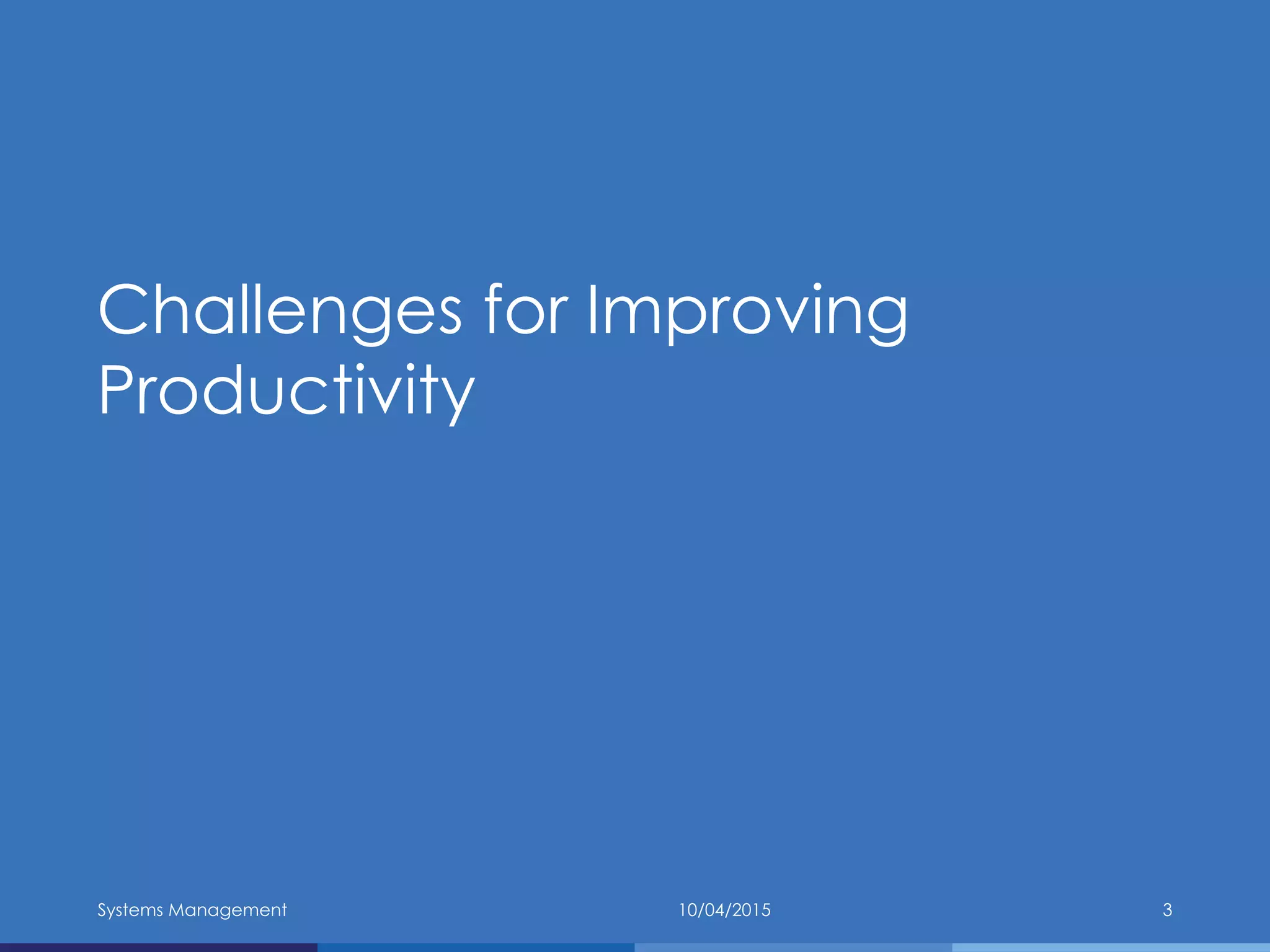 Challenges for Improving Productivity

Systems Management 10/04/2015 3